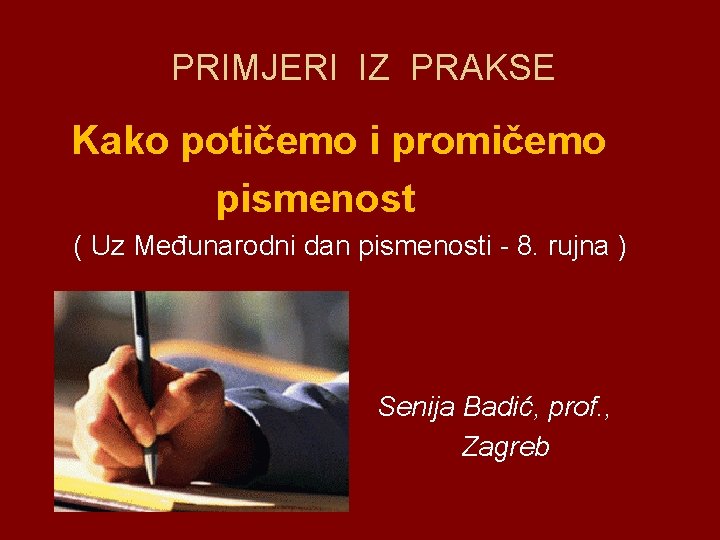 PRIMJERI IZ PRAKSE

Kako potičemo i promičemo pismenost

( Uz Međunarodni dan pismenosti - 8. rujna )

Senija Badić, prof., Zagreb